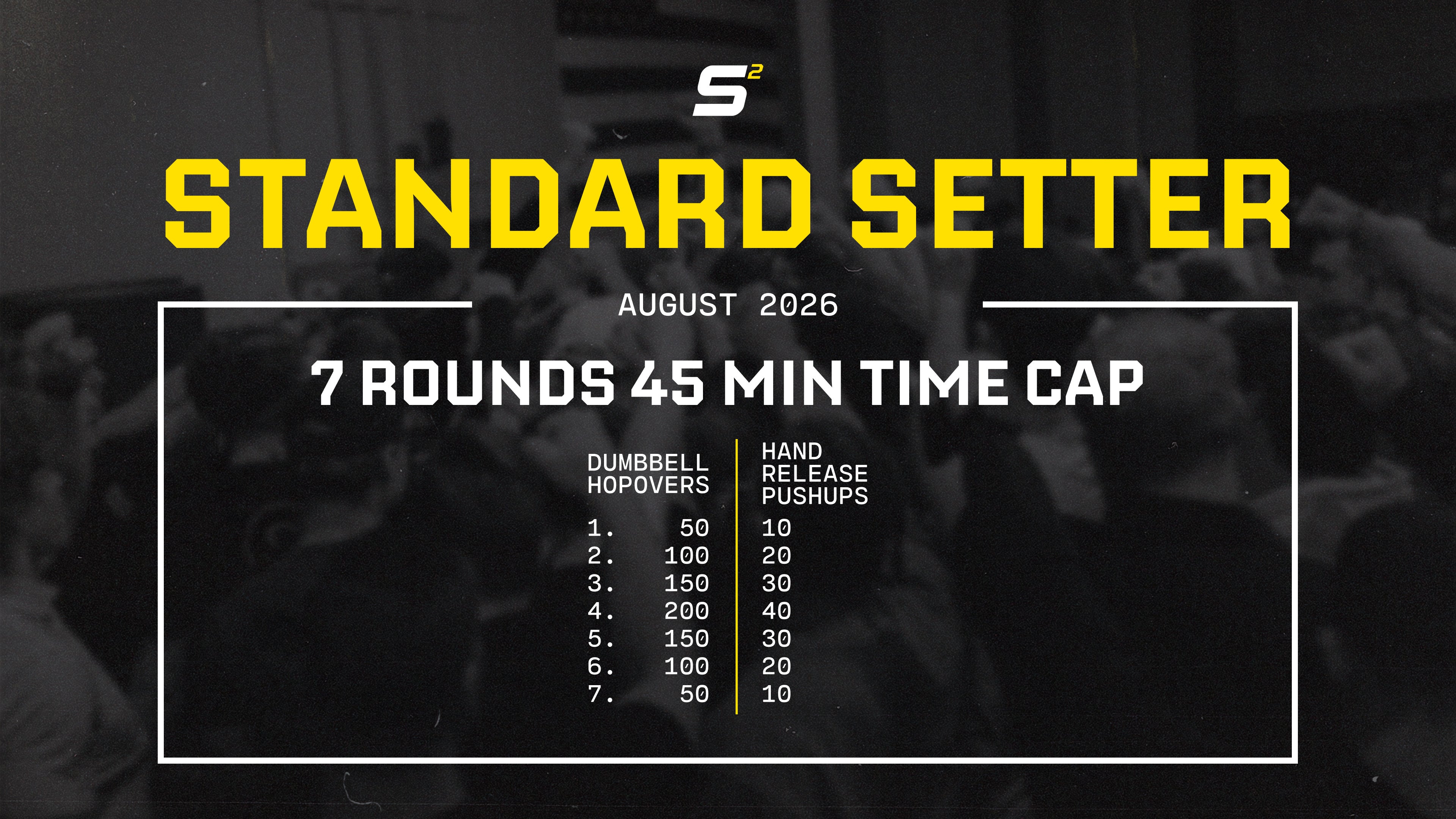 $S^2$

STANDARD SETTER

AUGUST 2026

7 ROUNDS 45 MIN TIME CAP

| | DUMBBELL HOPOVERS | HAND RELEASE PUSHUPS |
|---|---|---|
| 1. | 50 | 10 |
| 2. | 100 | 20 |
| 3. | 150 | 30 |
| 4. | 200 | 40 |
| 5. | 150 | 30 |
| 6. | 100 | 20 |
| 7. | 50 | 10 |